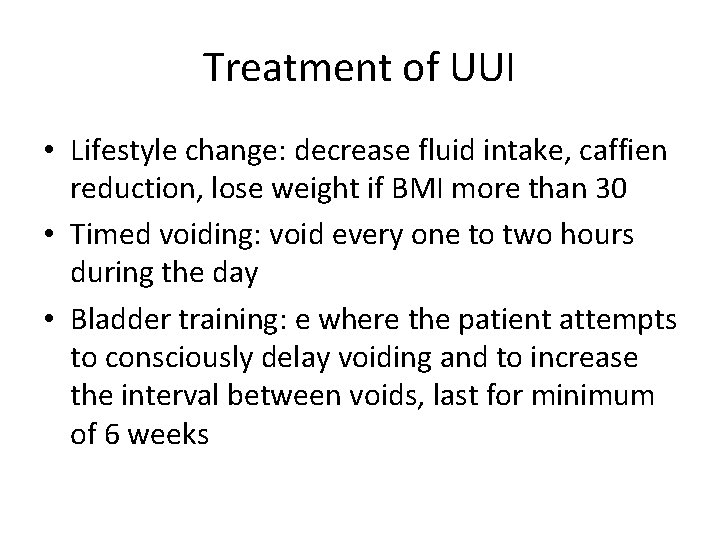 Treatment of UUI

• Lifestyle change: decrease fluid intake, caffien reduction, lose weight if BMI more than 30
• Timed voiding: void every one to two hours during the day
• Bladder training: e where the patient attempts to consciously delay voiding and to increase the interval between voids, last for minimum of 6 weeks